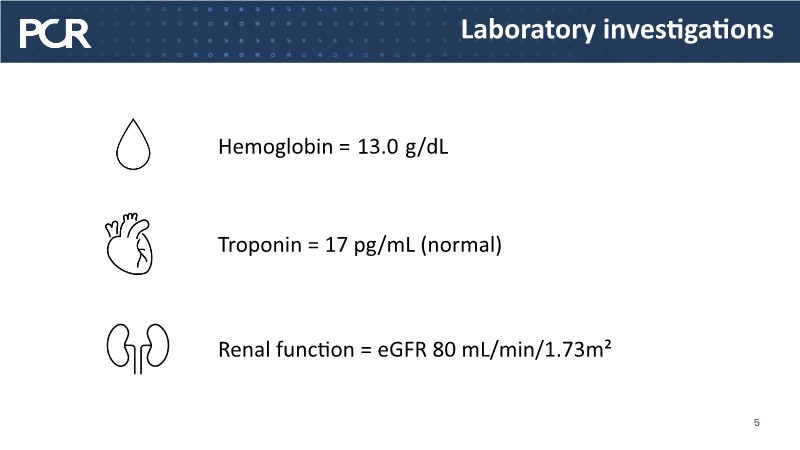 PCR

Laboratory investigations

Hemoglobin = 13.0 g/dL

Troponin = 17 pg/mL (normal)

Renal function = eGFR 80 mL/min/1.73m²

5